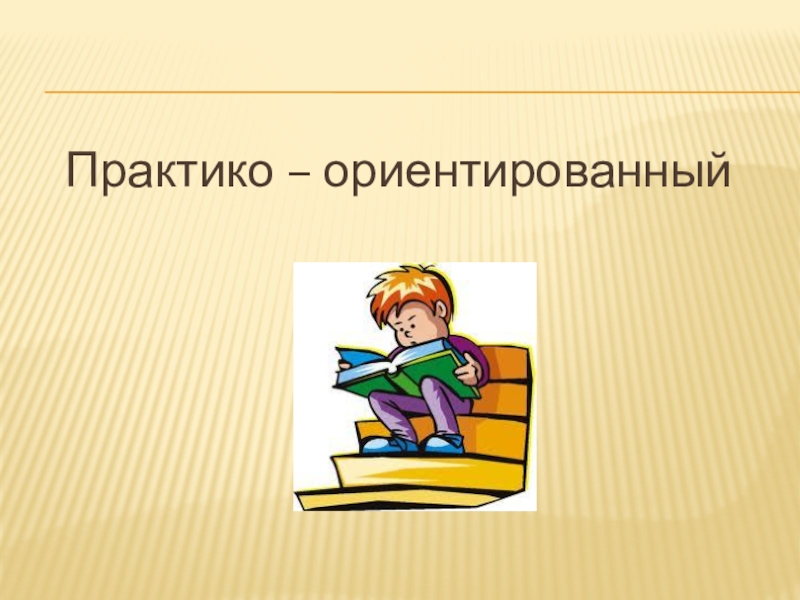 Практико – ориентированный